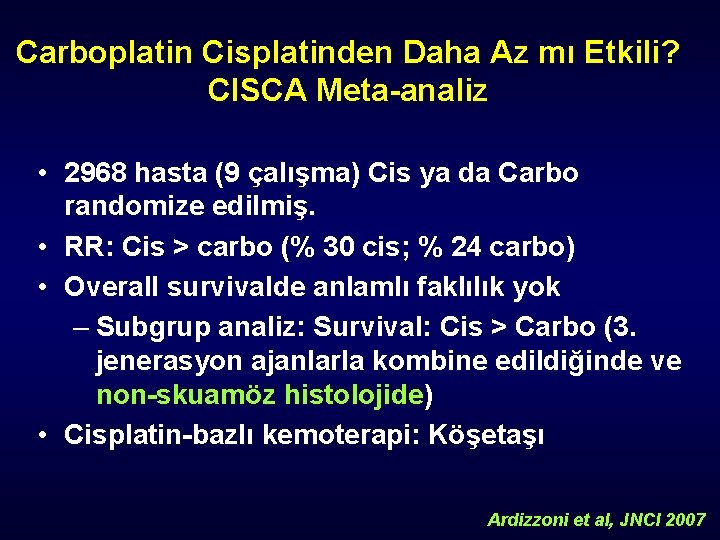 Carboplatin Cisplatinden Daha Az mı Etkili?
CISCA Meta-analiz

• 2968 hasta (9 çalışma) Cis ya da Carbo randomize edilmiş.
• RR: Cis > carbo (% 30 cis; % 24 carbo)
• Overall survivalde anlamlı faklılık yok
– Subgrup analiz: Survival: Cis > Carbo (3. jenerasyon ajanlarla kombine edildiğinde ve non-skuamöz histolojide)
• Cisplatin-bazlı kemoterapi: Köşetaşı

Ardizzoni et al, JNCI 2007